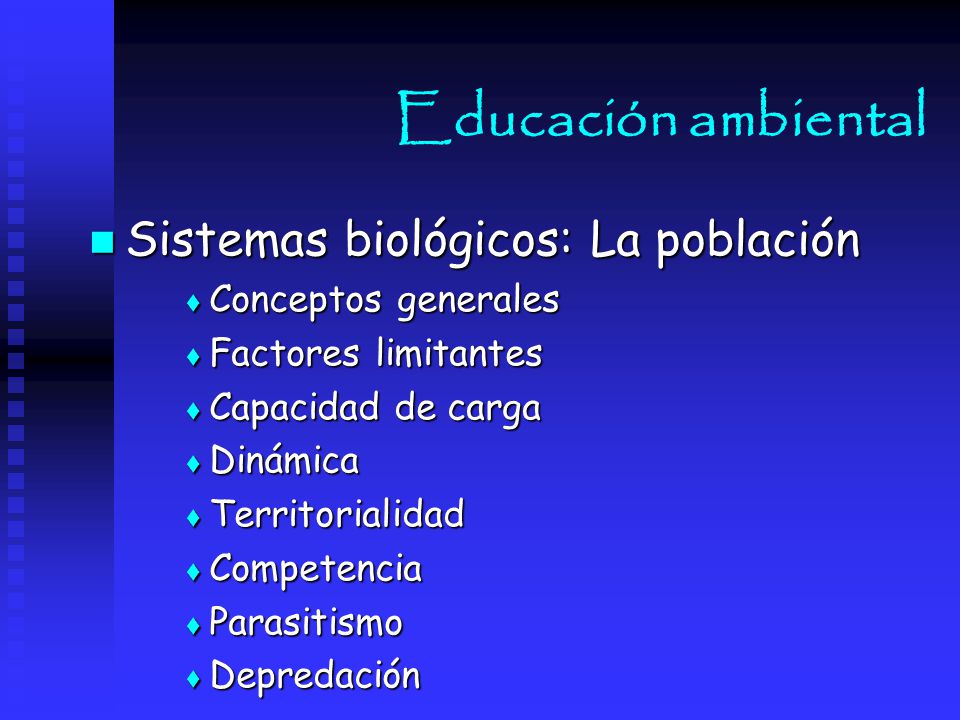 Educación ambiental

Sistemas biológicos: La población

Conceptos generales
Factores limitantes
Capacidad de carga
Dinámica
Territorialidad
Competencia
Parasitismo
Depredación